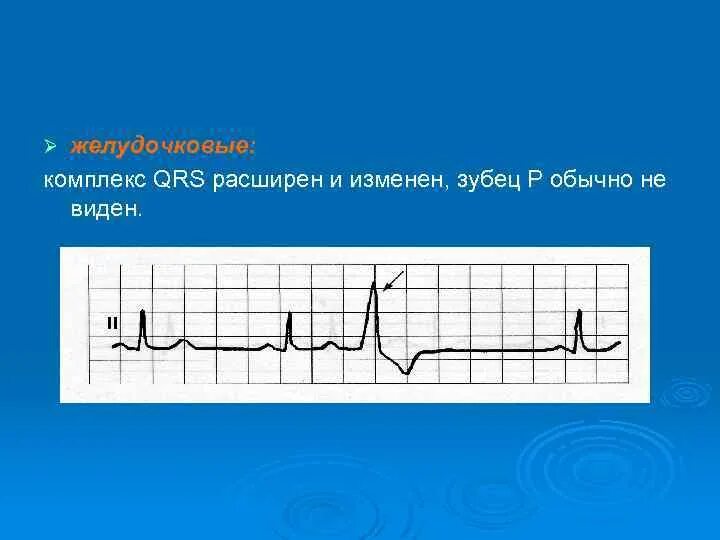 ➢ желудочковые:
комплекс QRS расширен и изменен, зубец P обычно не виден.

II